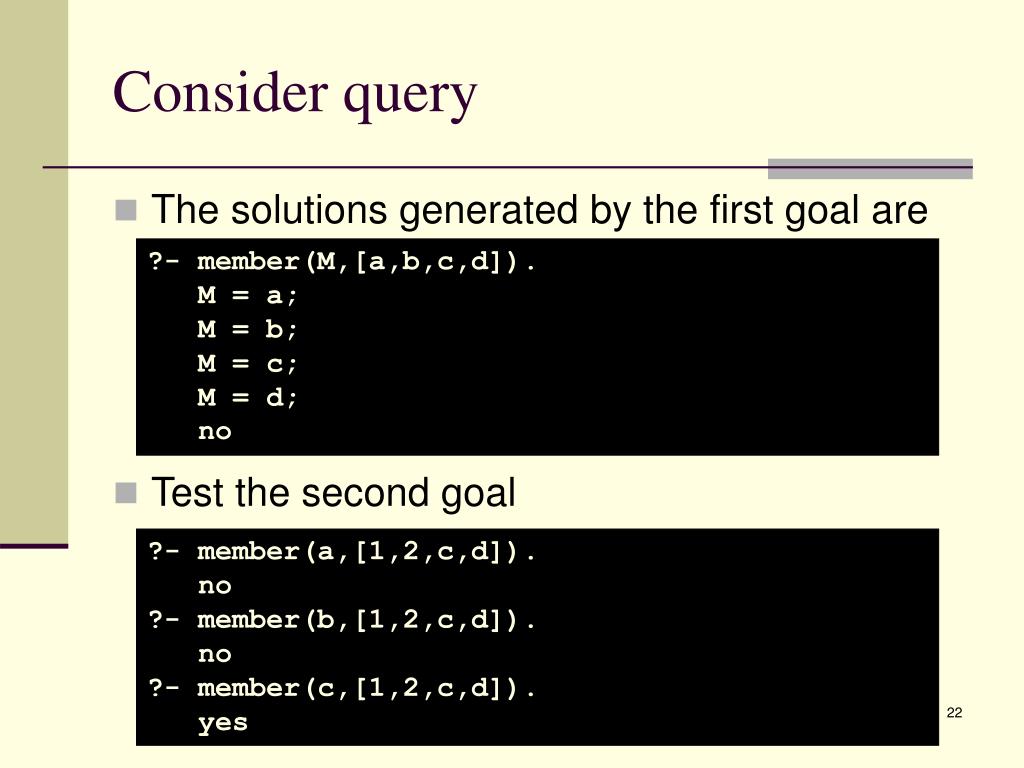 Consider query

The solutions generated by the first goal are

?- member(M,[a,b,c,d]).
M = a;
M = b;
M = c;
M = d;
no

Test the second goal

?- member(a,[1,2,c,d]).
no
?- member(b,[1,2,c,d]).
no
?- member(c,[1,2,c,d]).
yes

22